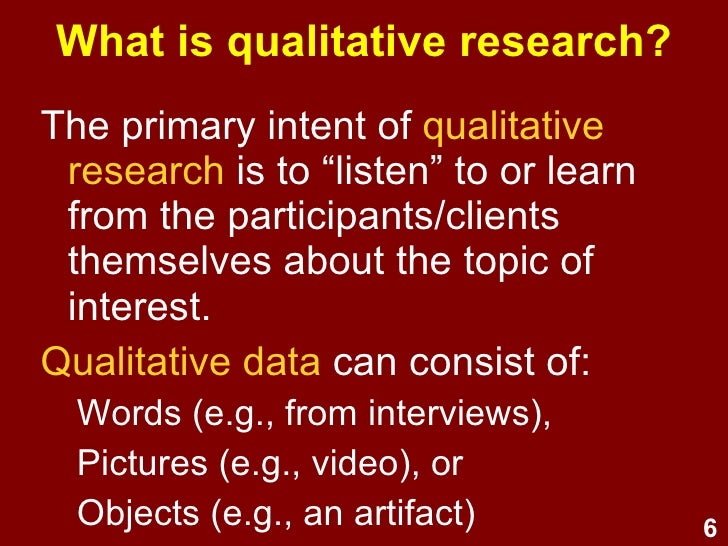 What is qualitative research?

The primary intent of qualitative research is to “listen” to or learn from the participants/clients themselves about the topic of interest.

Qualitative data can consist of:

Words (e.g., from interviews),

Pictures (e.g., video), or

Objects (e.g., an artifact)

6